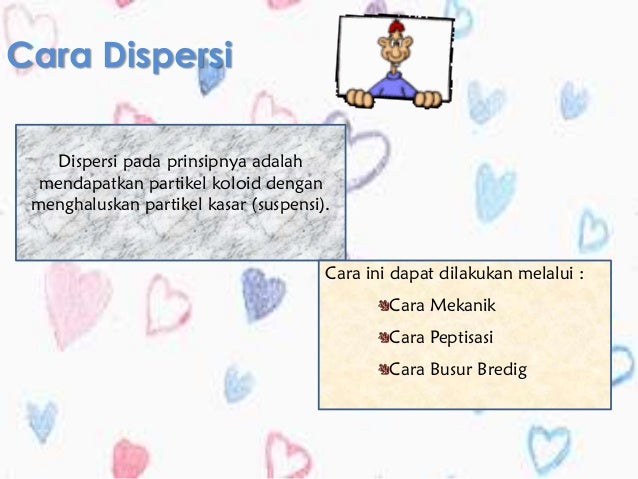 Cara Dispersi

Dispersi pada prinsipnya adalah mendapatkan partikel koloid dengan menghaluskan partikel kasar (suspensi).

Cara ini dapat dilakukan melalui :

Cara Mekanik

Cara Peptisasi

Cara Busur Bredig